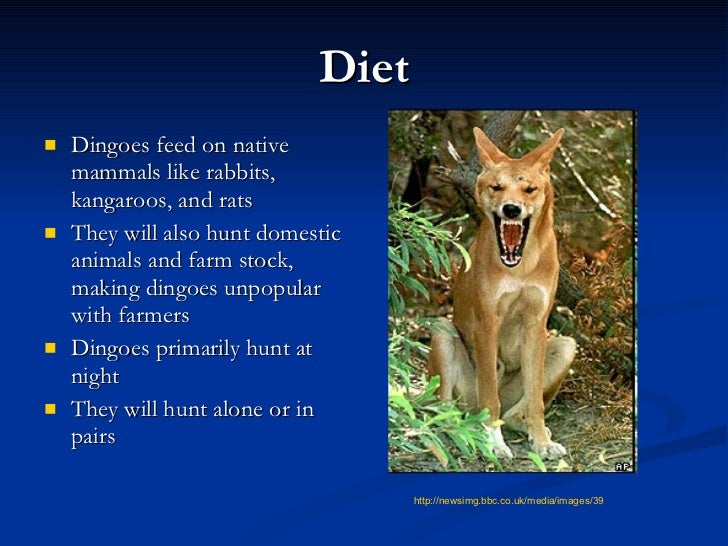 Diet

- Dingoes feed on native mammals like rabbits, kangaroos, and rats
- They will also hunt domestic animals and farm stock, making dingoes unpopular with farmers
- Dingoes primarily hunt at night
- They will hunt alone or in pairs

AP

http://newsimg.bbc.co.uk/media/images/39